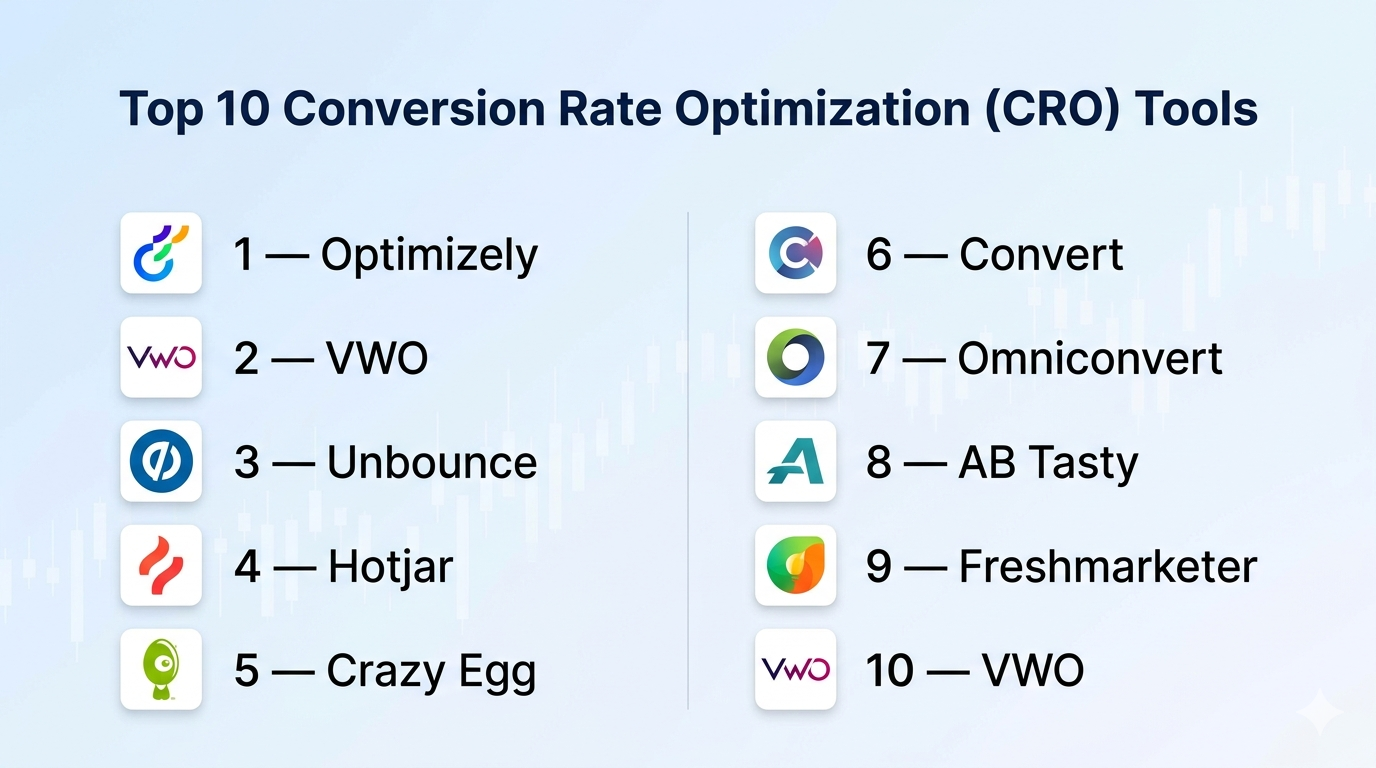 Top 10 Conversion Rate Optimization (CRO) Tools

1 — Optimizely

VWO 2 — VWO

3 — Unbounce

4 — Hotjar

5 — Crazy Egg

6 — Convert

7 — Omniconvert

8 — AB Tasty

9 — Freshmarketer

VWO 10 — VWO